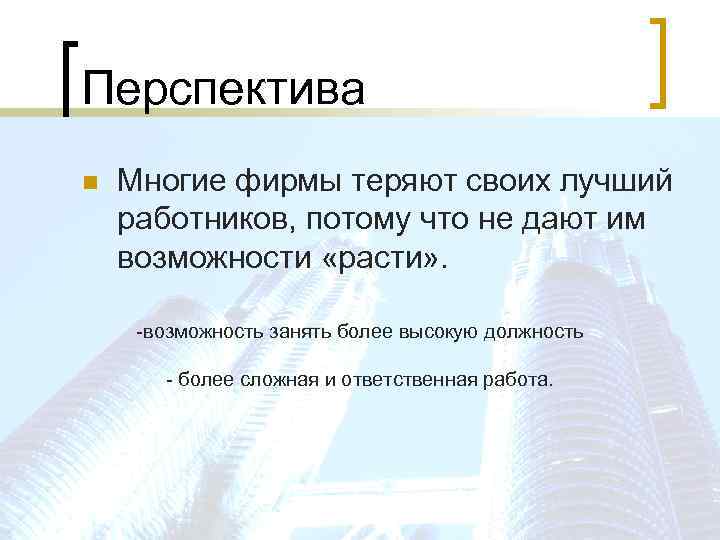 Перспектива

Многие фирмы теряют своих лучший работников, потому что не дают им возможности «расти».

-возможность занять более высокую должность

- более сложная и ответственная работа.